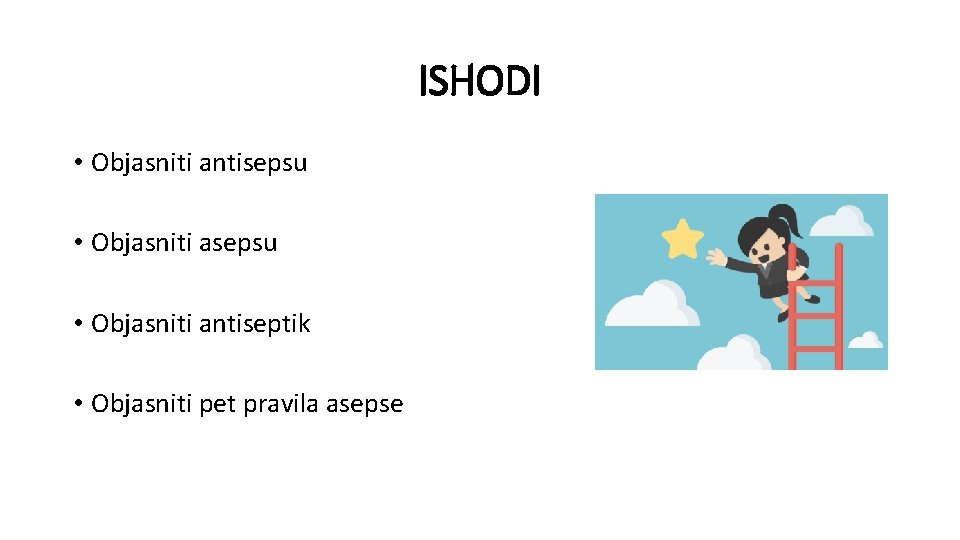 ISHODI

• Objasniti antisepsu

• Objasniti asepsu

• Objasniti antiseptik

• Objasniti pet pravila asepse